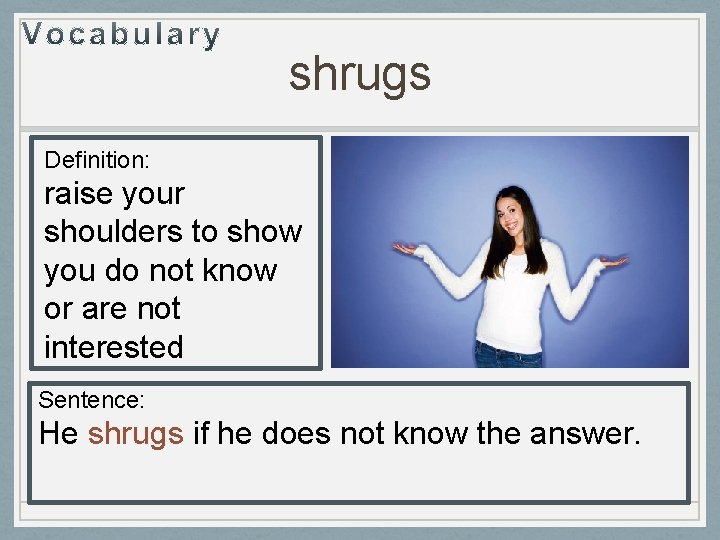 Vocabulary

shrugs

Definition:
raise your shoulders to show you do not know or are not interested

Sentence:
He shrugs if he does not know the answer.